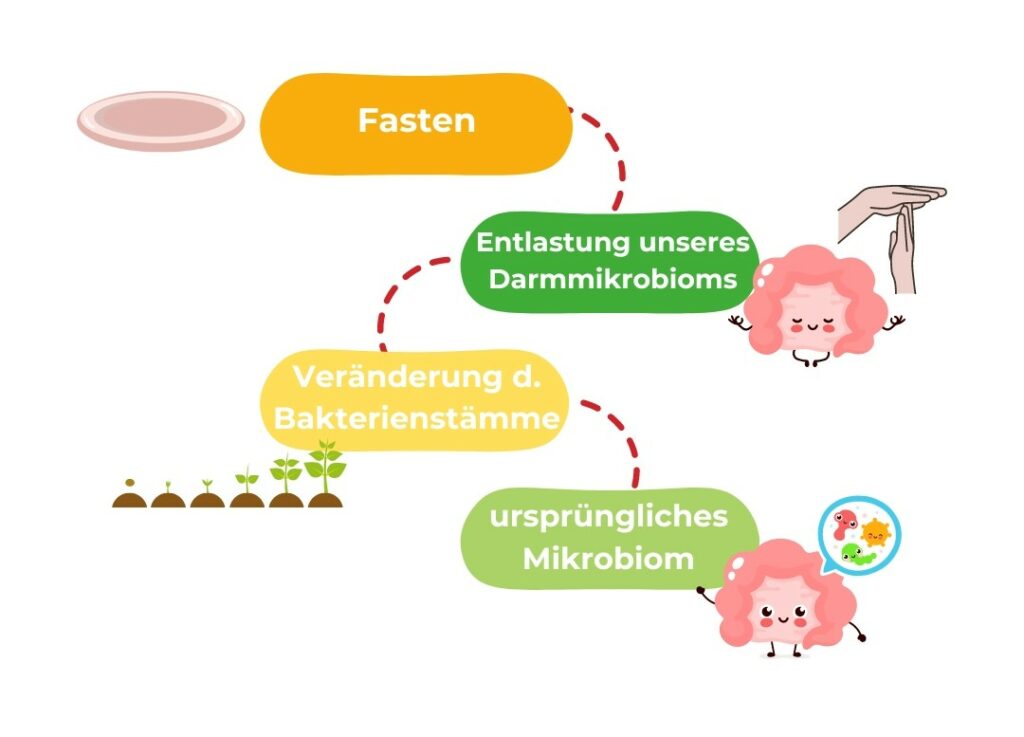 Fasten

Entlastung unseres Darmmikrobioms

Veränderung d. Bakterienstämme

ursprüngliches Mikrobiom